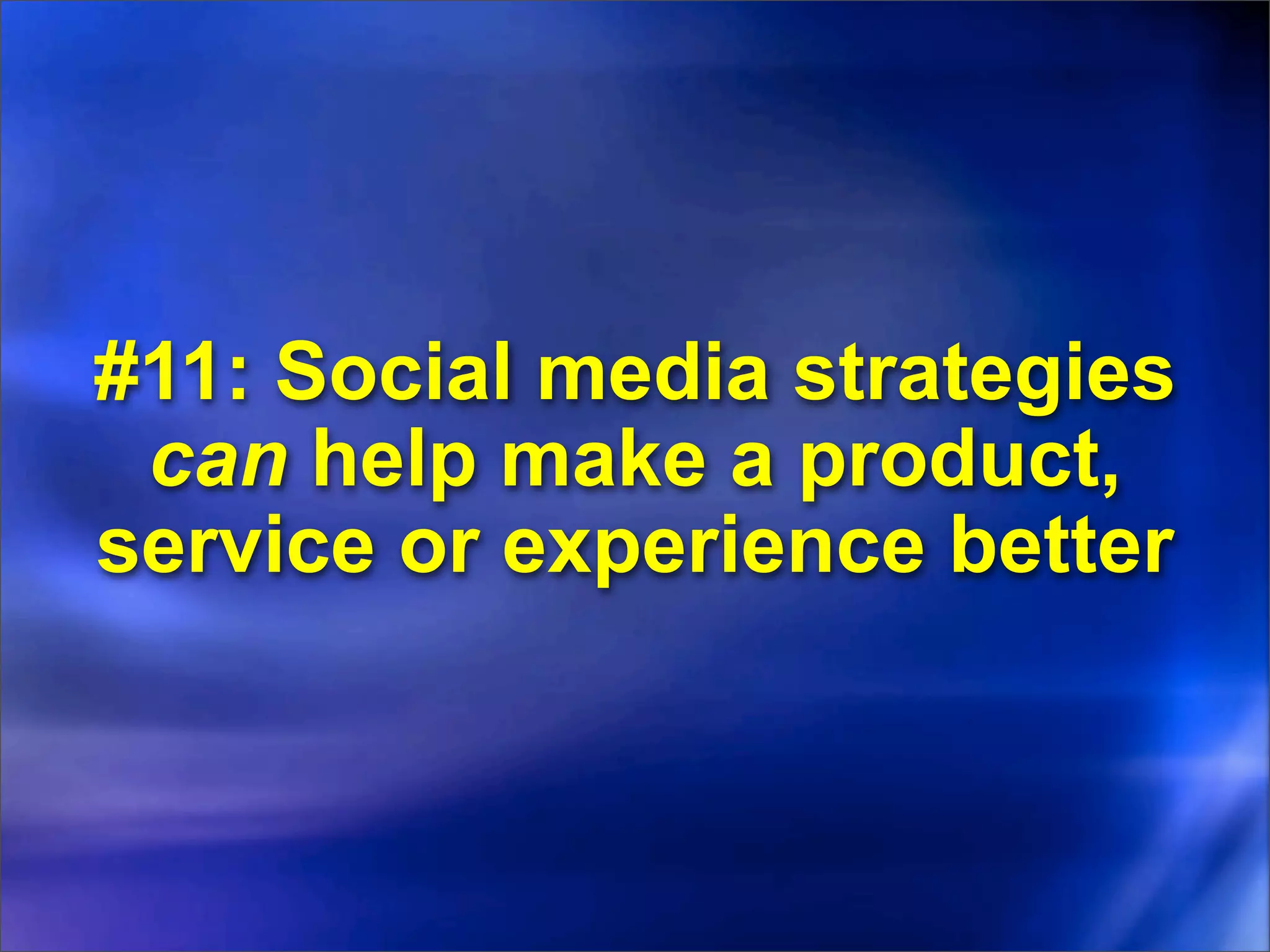 #11: Social media strategies can help make a product, service or experience better